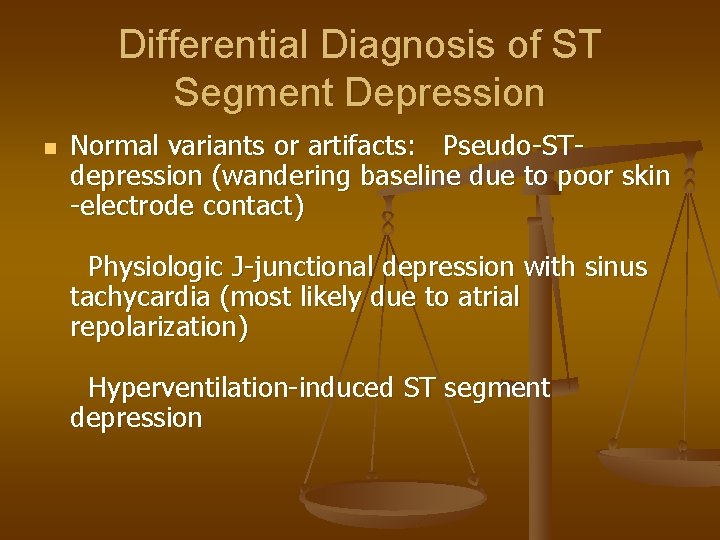 Differential Diagnosis of ST Segment Depression

Normal variants or artifacts: Pseudo-ST-depression (wandering baseline due to poor skin -electrode contact)

Physiologic J-junctional depression with sinus tachycardia (most likely due to atrial repolarization)

Hyperventilation-induced ST segment depression